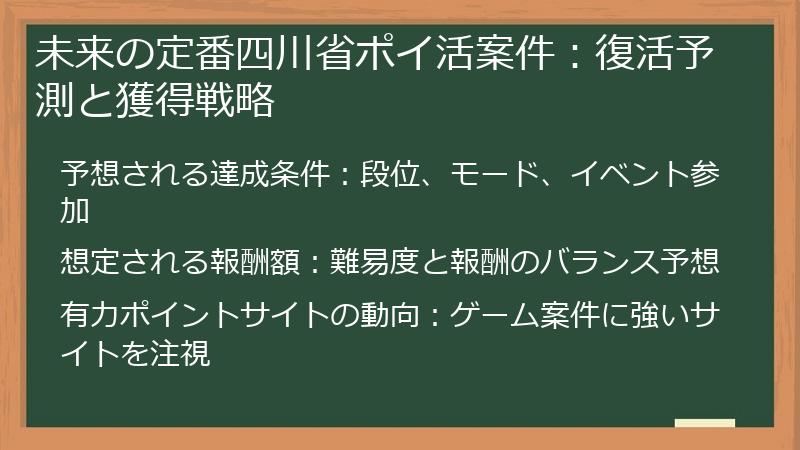 未来の定番四川省ポイ活案件：復活予測と獲得戦略

予想される達成条件：段位、モード、イベント参加

想定される報酬額：難易度と報酬のバランス予想

有力ポイントサイトの動向：ゲーム案件に強いサイトを注視